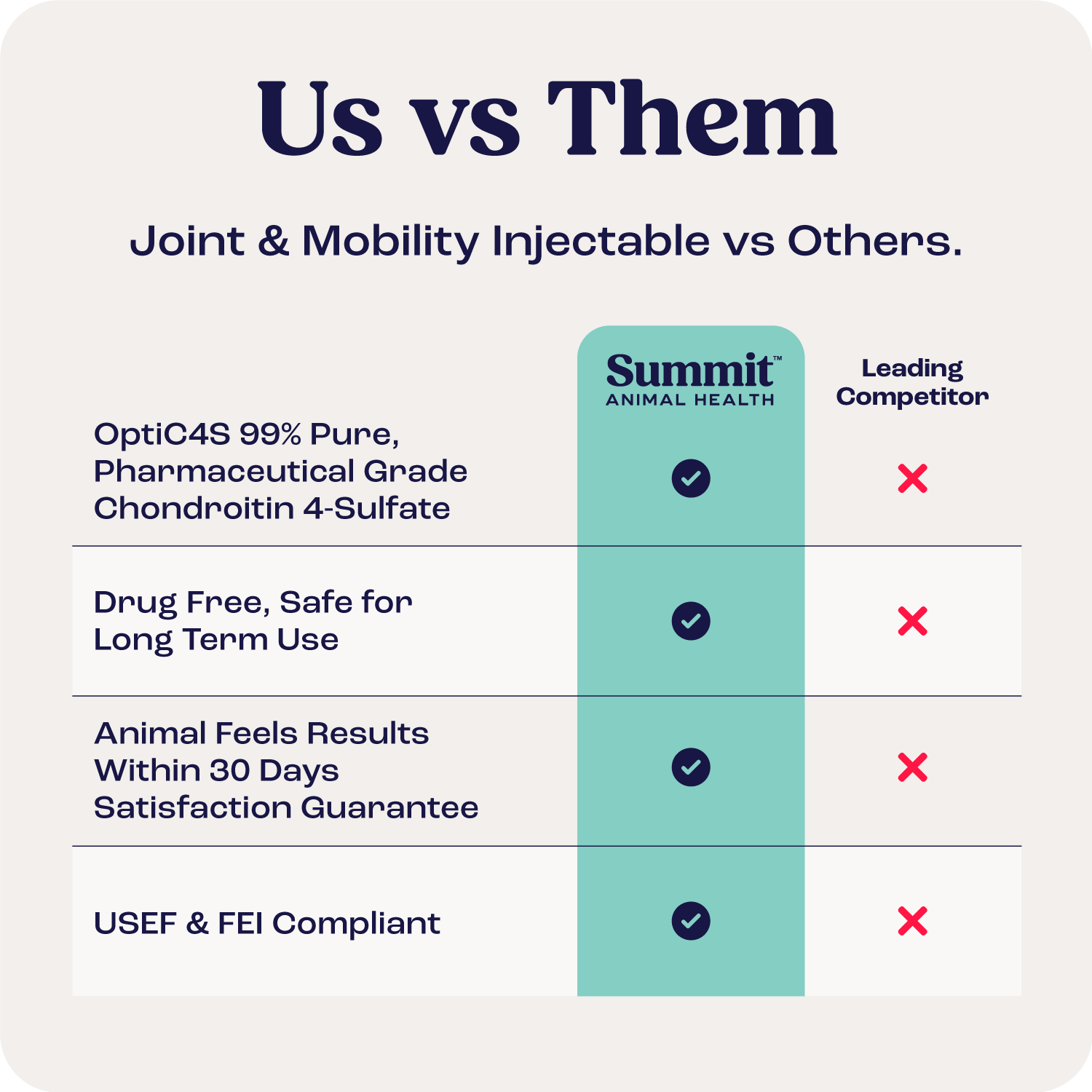 Us vs Them

Joint & Mobility Injectable vs Others.

| | Summit™ ANIMAL HEALTH | Leading Competitor |
|---|---|---|
| OptiC4S 99% Pure, Pharmaceutical Grade Chondroitin 4-Sulfate | ✓ | ✗ |
| Drug Free, Safe for Long Term Use | ✓ | ✗ |
| Animal Feels Results Within 30 Days Satisfaction Guarantee | ✓ | ✗ |
| USEF & FEI Compliant | ✓ | ✗ |